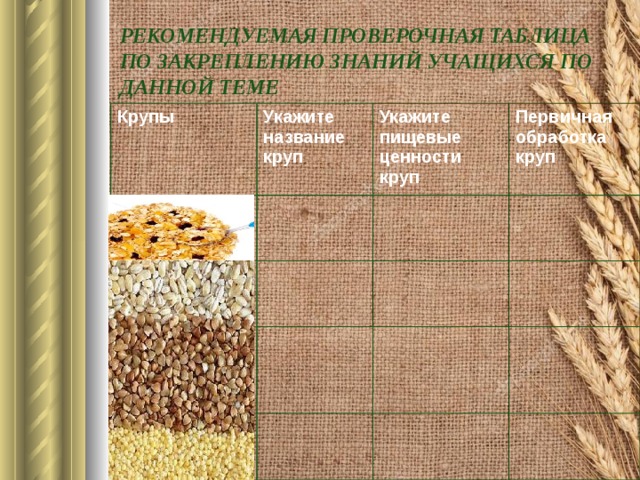 РЕКОМЕНДУЕМАЯ ПРОВЕРОЧНАЯ ТАБЛИЦА ПО ЗАКРЕПЛЕНИЮ ЗНАНИЙ УЧАЩИХСЯ ПО ДАННОЙ ТЕМЕ

| Крупы | Укажите название круп | Укажите пищевые ценности круп | Первичная обработка круп |
|---|---|---|---|
| | | | |
| | | | |
| | | | |
| | | | |